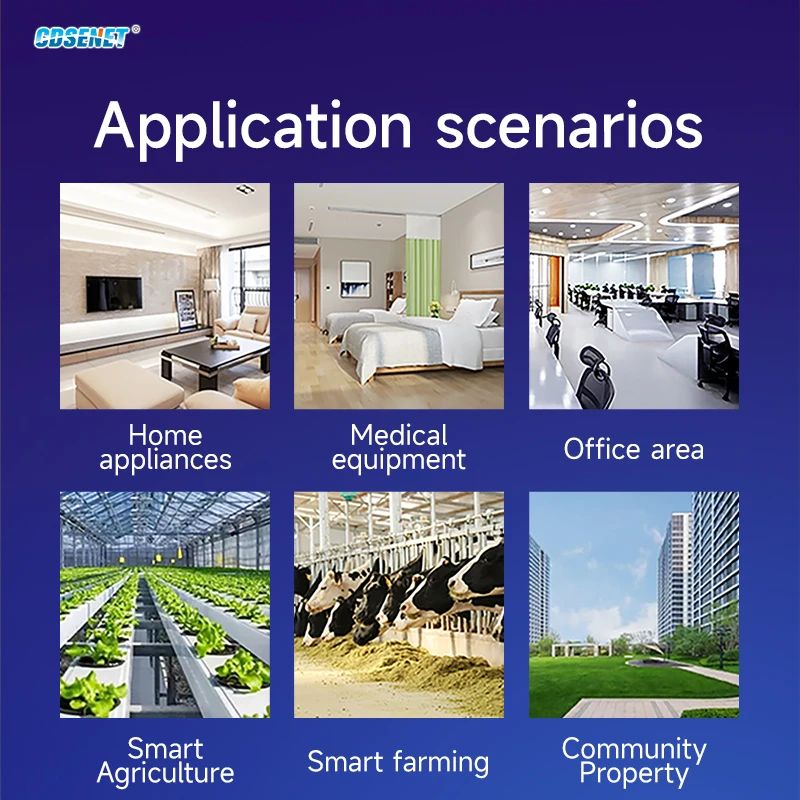 CDSENET®

Application scenarios

Home appliances

Medical equipment

Office area

Smart Agriculture

Smart farming

Community Property